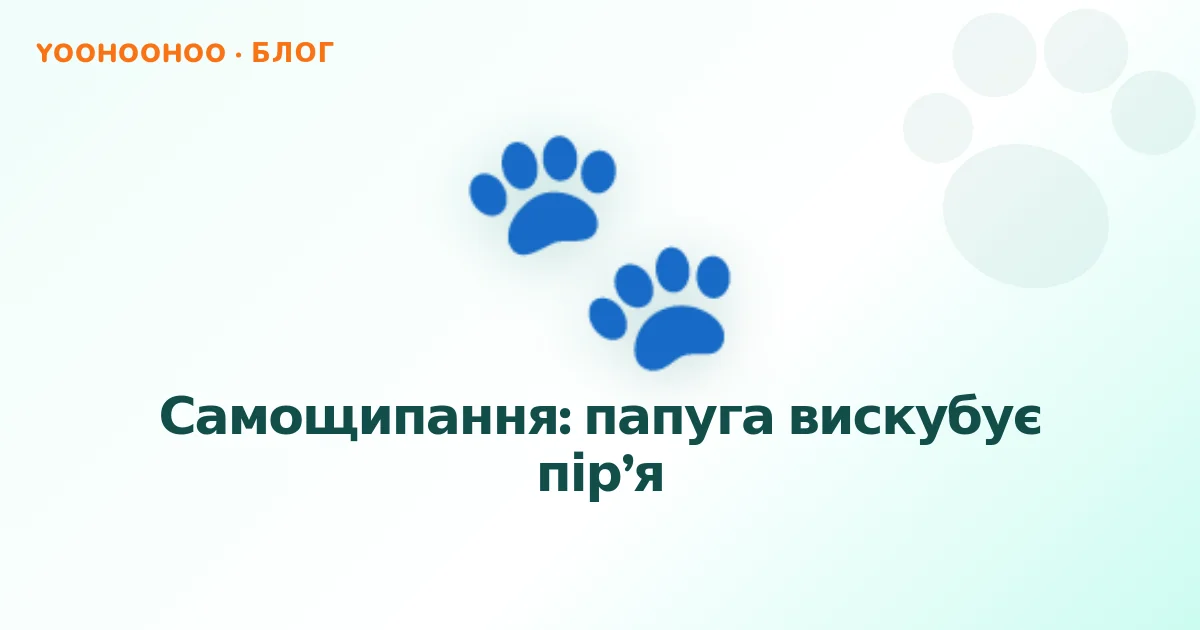 YOOHOOHOO · БЛОГ

Самощипання: папуга вискубує пір’я